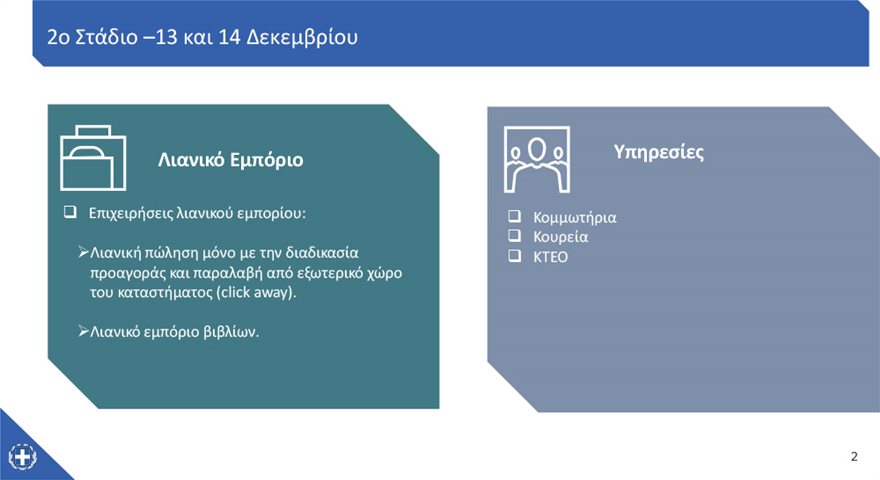 2ο Στάδιο –13 και 14 Δεκεμβρίου

Λιανικό Εμπόριο

❑ Επιχειρήσεις λιανικού εμπορίου:

➢Λιανική πώληση μόνο με την διαδικασία προαγοράς και παραλαβή από εξωτερικό χώρο του καταστήματος (click away).

➢Λιανικό εμπόριο βιβλίων.

Υπηρεσίες

❑ Κομμωτήρια
❑ Κουρεία
❑ ΚΤΕΟ

2